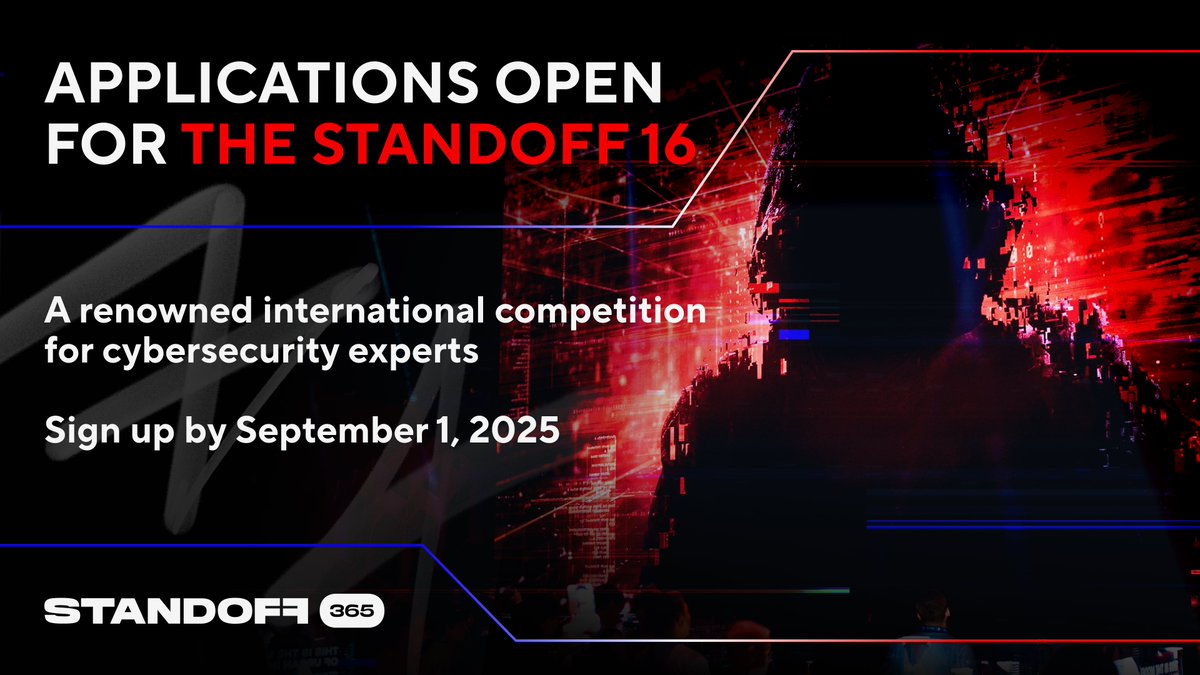 APPLICATIONS OPEN FOR THE STANDOFF 16

A renowned international competition for cybersecurity experts

Sign up by September 1, 2025

STANDOFF 365